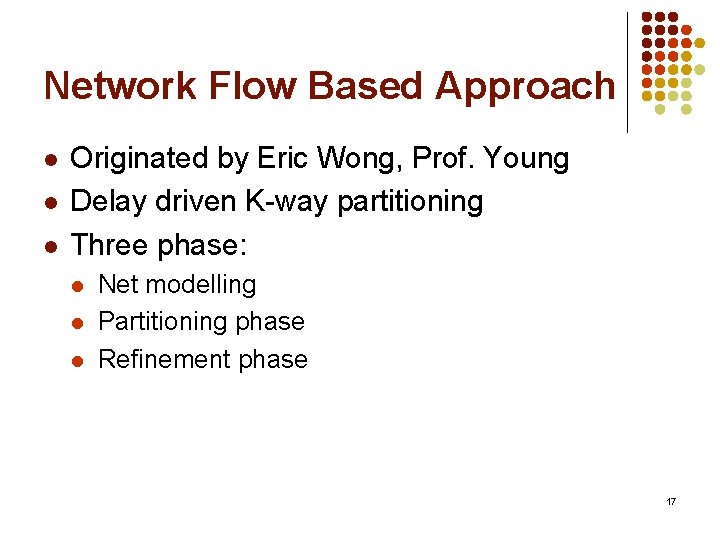 Network Flow Based Approach

- Originated by Eric Wong, Prof. Young
- Delay driven K-way partitioning
- Three phase:
  - Net modelling
  - Partitioning phase
  - Refinement phase

17